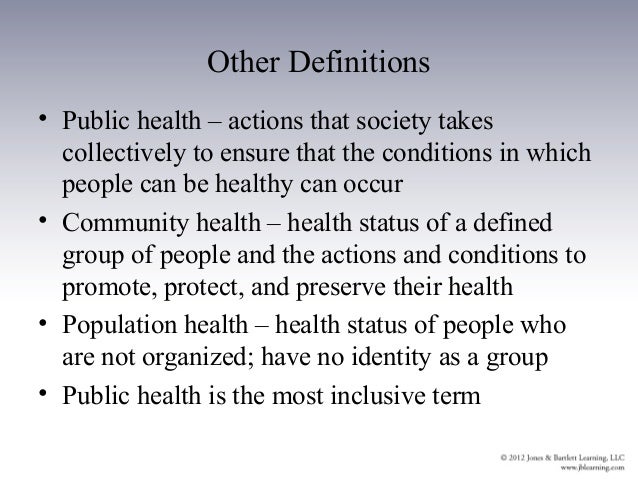 Other Definitions

• Public health – actions that society takes collectively to ensure that the conditions in which people can be healthy can occur

• Community health – health status of a defined group of people and the actions and conditions to promote, protect, and preserve their health

• Population health – health status of people who are not organized; have no identity as a group

• Public health is the most inclusive term

© 2012 Jones & Bartlett Learning, LLC
www.jblearning.com